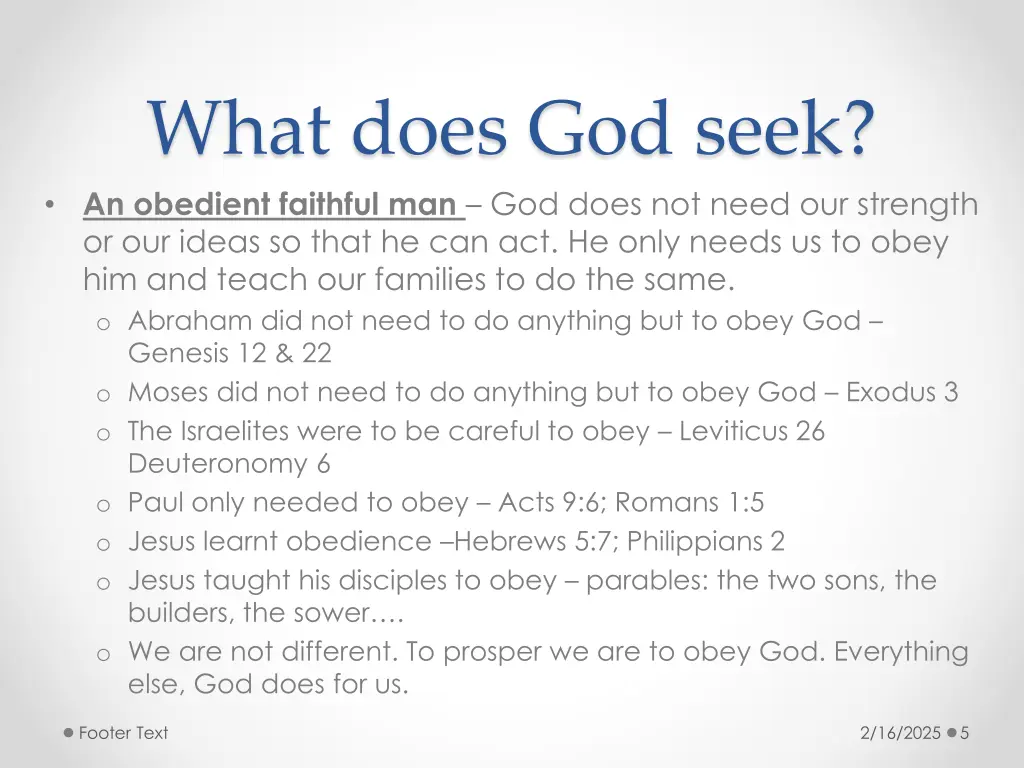 What does God seek?

• An obedient faithful man – God does not need our strength or our ideas so that he can act. He only needs us to obey him and teach our families to do the same.
 o Abraham did not need to do anything but to obey God – Genesis 12 & 22
 o Moses did not need to do anything but to obey God – Exodus 3
 o The Israelites were to be careful to obey – Leviticus 26 Deuteronomy 6
 o Paul only needed to obey – Acts 9:6; Romans 1:5
 o Jesus learnt obedience –Hebrews 5:7; Philippians 2
 o Jesus taught his disciples to obey – parables: the two sons, the builders, the sower….
 o We are not different. To prosper we are to obey God. Everything else, God does for us.

Footer Text
2/16/2025
5